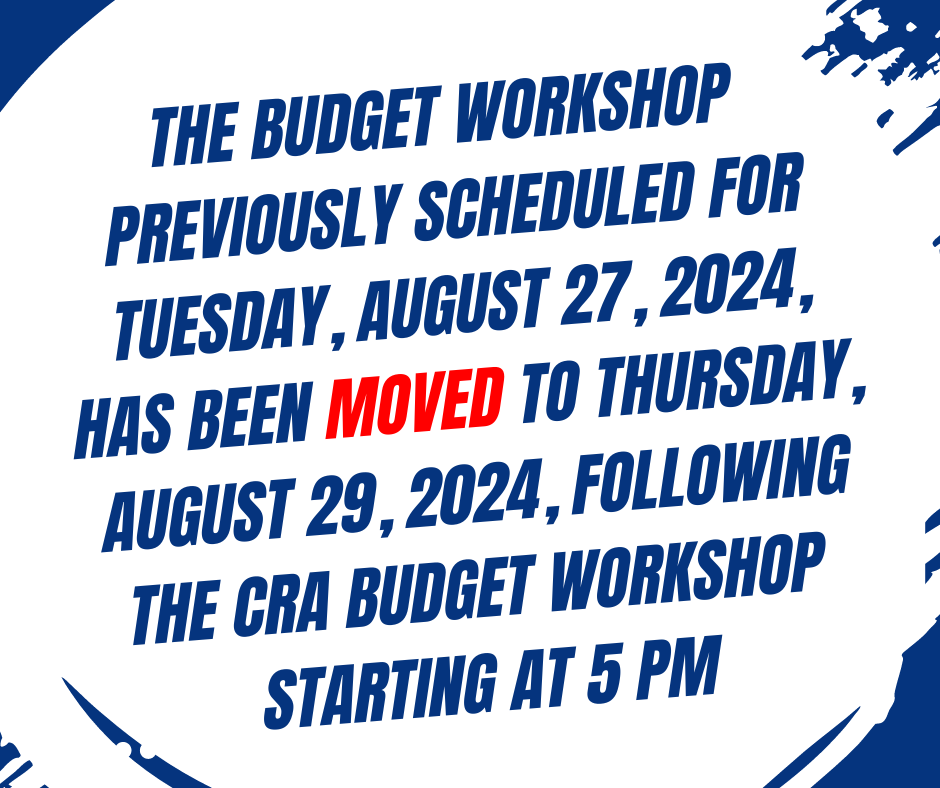 THE BUDGET WORKSHOP PREVIOUSLY SCHEDULED FOR TUESDAY, AUGUST 27, 2024, HAS BEEN MOVED TO THURSDAY, AUGUST 29, 2024, FOLLOWING THE CRA BUDGET WORKSHOP STARTING AT 5 PM